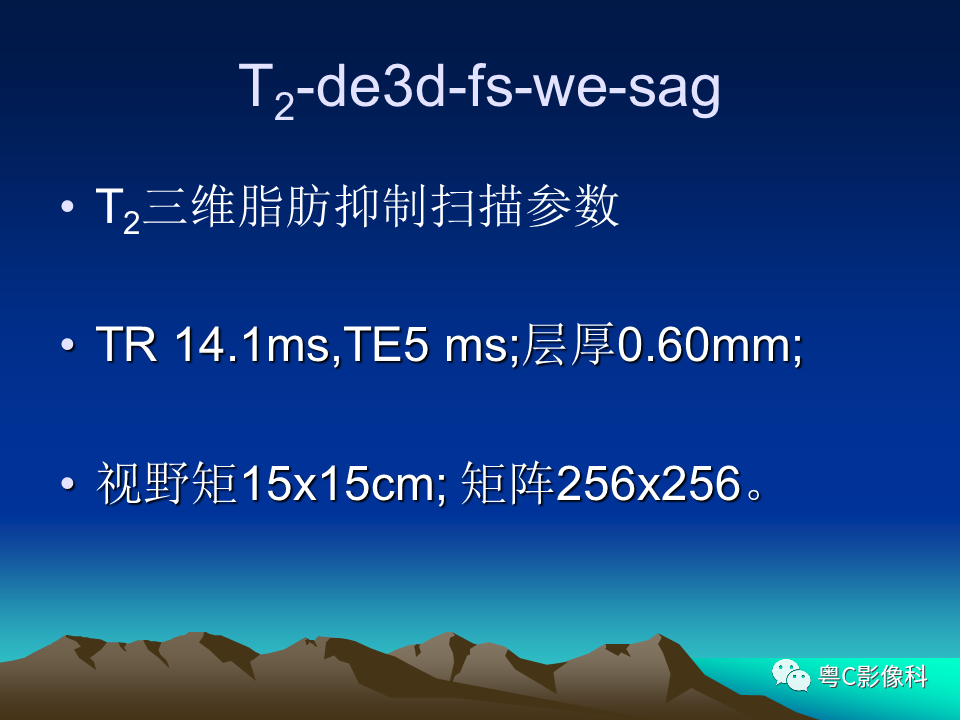 $T_2$-de3d-fs-we-sag

• $T_2$三维脂肪抑制扫描参数

• TR 14.1ms,TE5 ms;层厚0.60mm;

• 视野矩15x15cm; 矩阵256x256。

粤C影像科